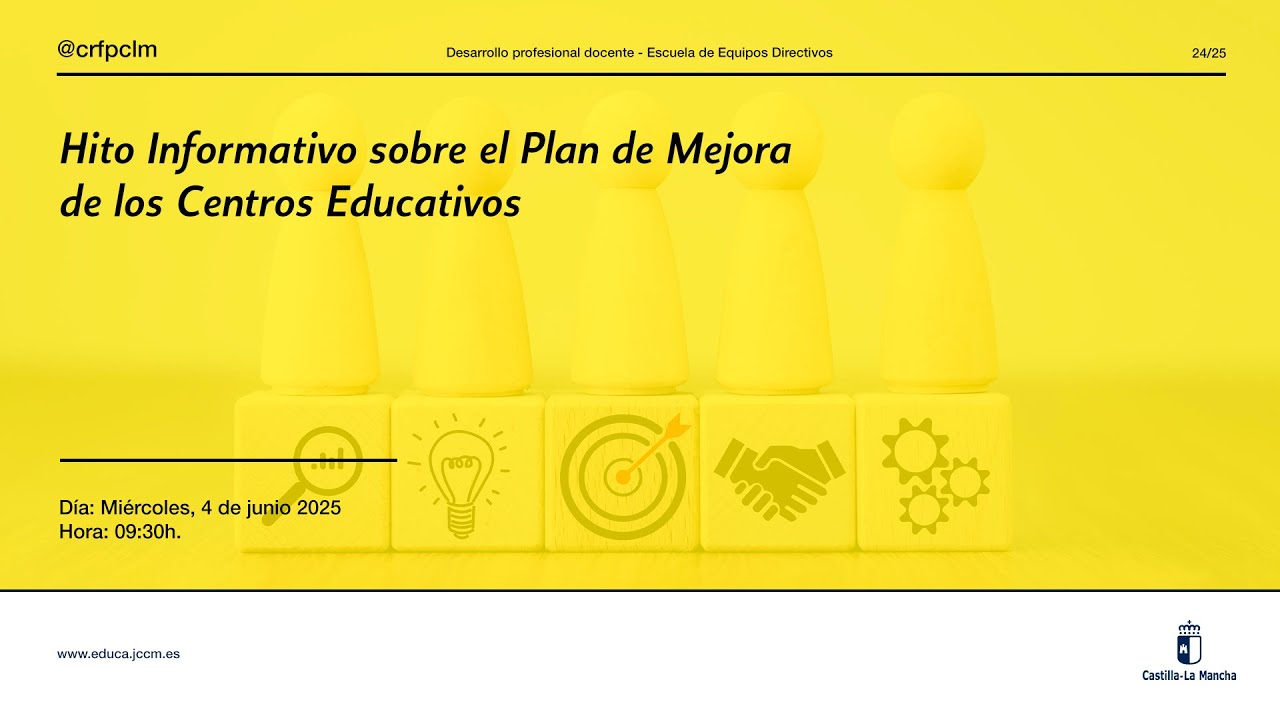 @crfpclm

Desarrollo profesional docente - Escuela de Equipos Directivos

24/25

Hito Informativo sobre el Plan de Mejora de los Centros Educativos

Día: Miércoles, 4 de junio 2025
Hora: 09:30h.

www.educa.jccm.es

Castilla-La Mancha